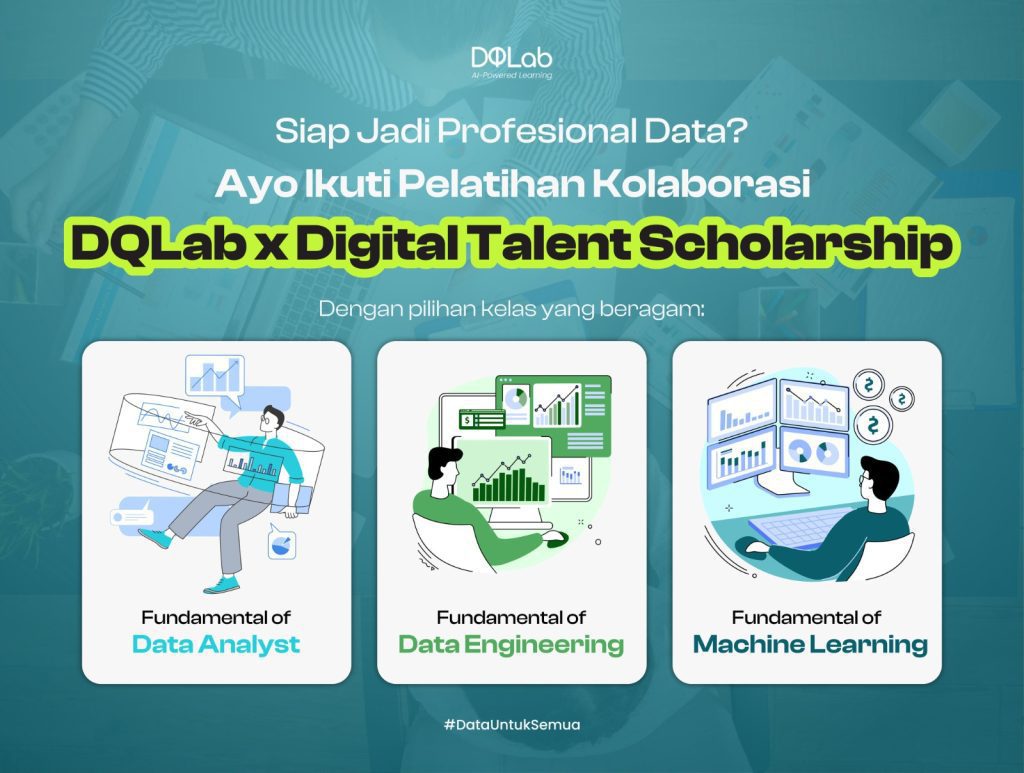 DQLab
AI-Powered Learning

Siap Jadi Profesional Data?
Ayo Ikuti Pelatihan Kolaborasi
DQLab x Digital Talent Scholarship

Dengan pilihan kelas yang beragam:

Fundamental of
Data Analyst

Fundamental of
Data Engineering

Fundamental of
Machine Learning

#DataUntukSemua